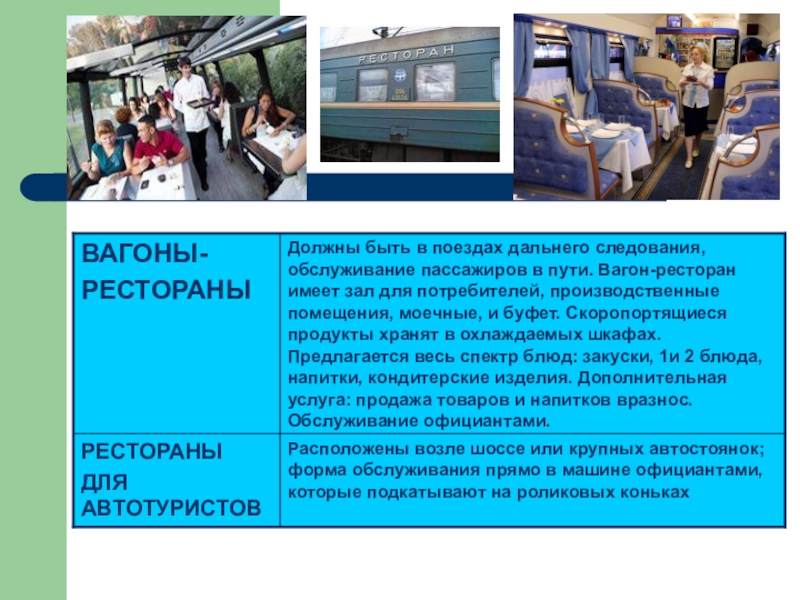 РЕСТОРАН

| ВАГОНЫ-РЕСТОРАНЫ | Должны быть в поездах дальнего следования, обслуживание пассажиров в пути. Вагон-ресторан имеет зал для потребителей, производственные помещения, моечные, и буфет. Скоропортящиеся продукты хранят в охлаждаемых шкафах. Предлагается весь спектр блюд: закуски, 1и 2 блюда, напитки, кондитерские изделия. Дополнительная услуга: продажа товаров и напитков вразнос. Обслуживание официантами. |
|---|---|
| РЕСТОРАНЫ ДЛЯ АВТОТУРИСТОВ | Расположены возле шоссе или крупных автостоянок; форма обслуживания прямо в машине официантами, которые подкатывают на роликовых коньках |